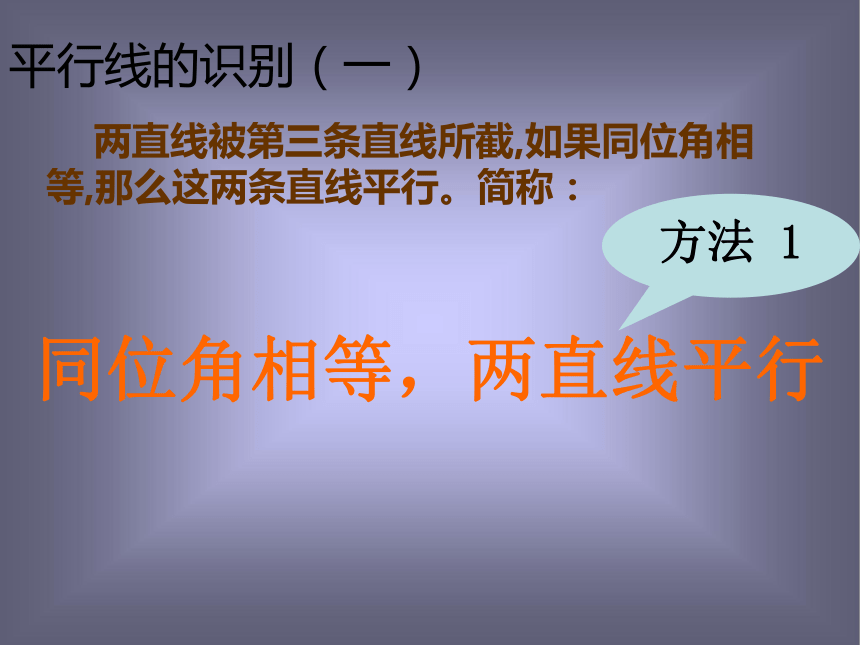 平行线的识别（一）

两直线被第三条直线所截,如果同位角相等,那么这两条直线平行。简称：

方法 1

同位角相等，两直线平行